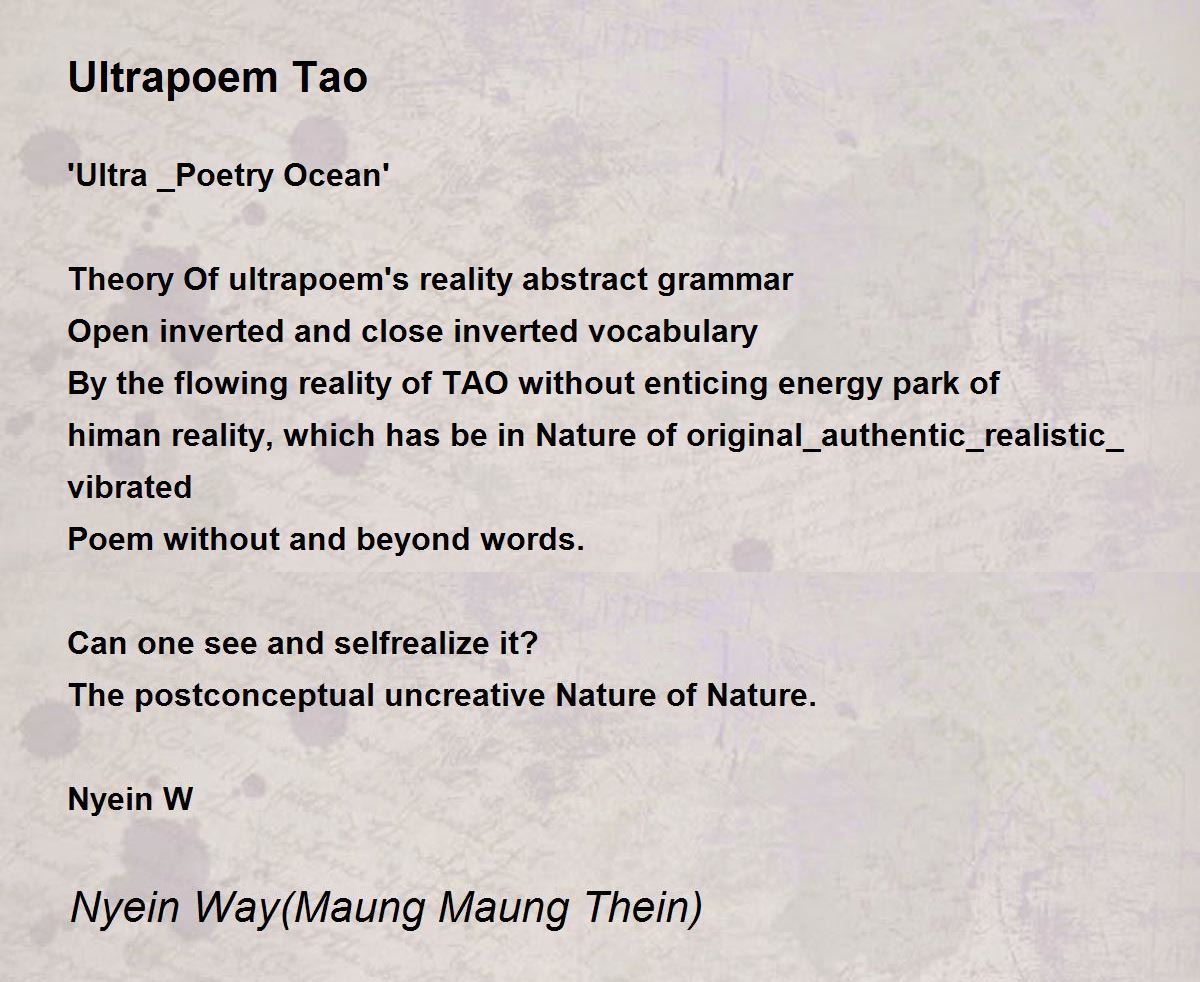 Ultrapoem Tao

'Ultra _Poetry Ocean'

Theory Of ultrapoem's reality abstract grammar
Open inverted and close inverted vocabulary
By the flowing reality of TAO without enticing energy park of
himan reality, which has be in Nature of original_authentic_realistic_
vibrated
Poem without and beyond words.

Can one see and selfrealize it?
The postconceptual uncreative Nature of Nature.

Nyein W

Nyein Way(Maung Maung Thein)